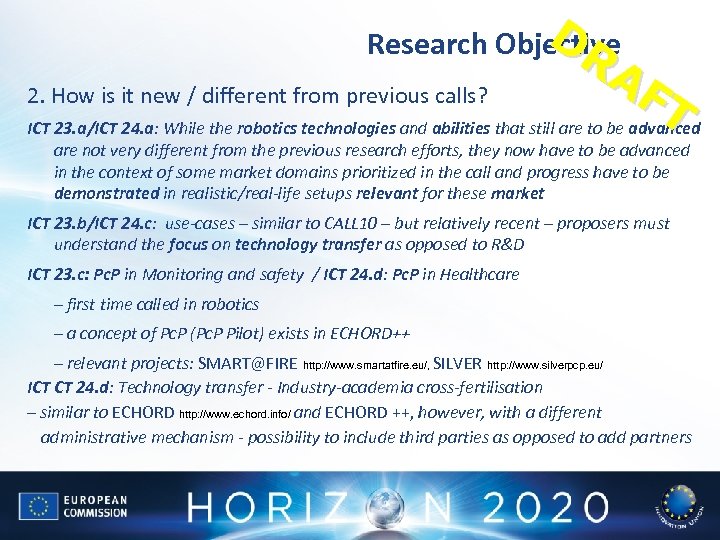 Research Objective

DRAFT

2. How is it new / different from previous calls?

ICT 23.a/ICT 24.a: While the robotics technologies and abilities that still are to be advanced are not very different from the previous research efforts, they now have to be advanced in the context of some market domains prioritized in the call and progress have to be demonstrated in realistic/real-life setups relevant for these market

ICT 23.b/ICT 24.c: use-cases – similar to CALL10 – but relatively recent – proposers must understand the focus on technology transfer as opposed to R&D

ICT 23.c: PcP in Monitoring and safety / ICT 24.d: PcP in Healthcare

– first time called in robotics

– a concept of PcP (PcP Pilot) exists in ECHORD++

– relevant projects: SMART@FIRE http://www.smartatfire.eu/, SILVER http://www.silverpcp.eu/

ICT CT 24.d: Technology transfer - Industry-academia cross-fertilisation

– similar to ECHORD http://www.echord.info/ and ECHORD ++, however, with a different administrative mechanism - possibility to include third parties as opposed to add partners

EUROPEAN COMMISSION

HORIZON 2020

INNOVATION UNION